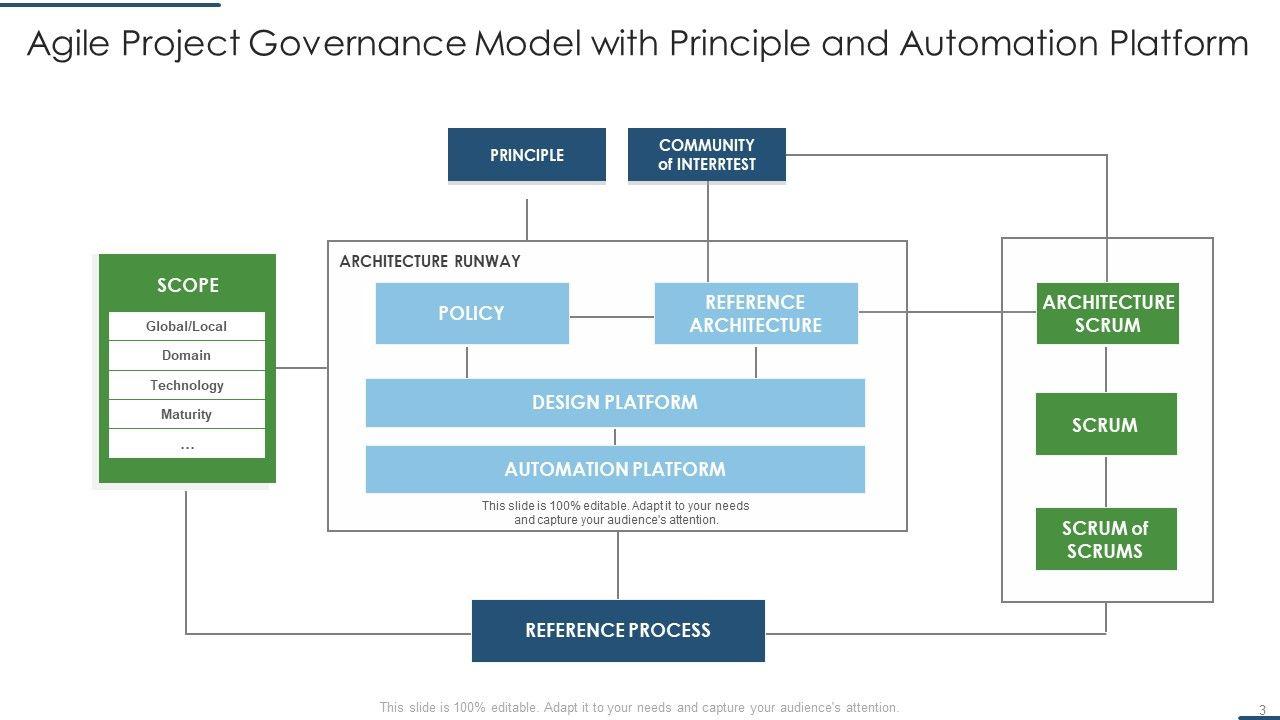 Agile Project Governance Model with Principle and Automation Platform

PRINCIPLE

COMMUNITY of INTERRTEST

SCOPE

Global/Local

Domain

Technology

Maturity

…

ARCHITECTURE RUNWAY

POLICY

REFERENCE ARCHITECTURE

DESIGN PLATFORM

AUTOMATION PLATFORM

This slide is 100% editable. Adapt it to your needs and capture your audience's attention.

ARCHITECTURE SCRUM

SCRUM

SCRUM of SCRUMS

REFERENCE PROCESS

This slide is 100% editable. Adapt it to your needs and capture your audience's attention.

3